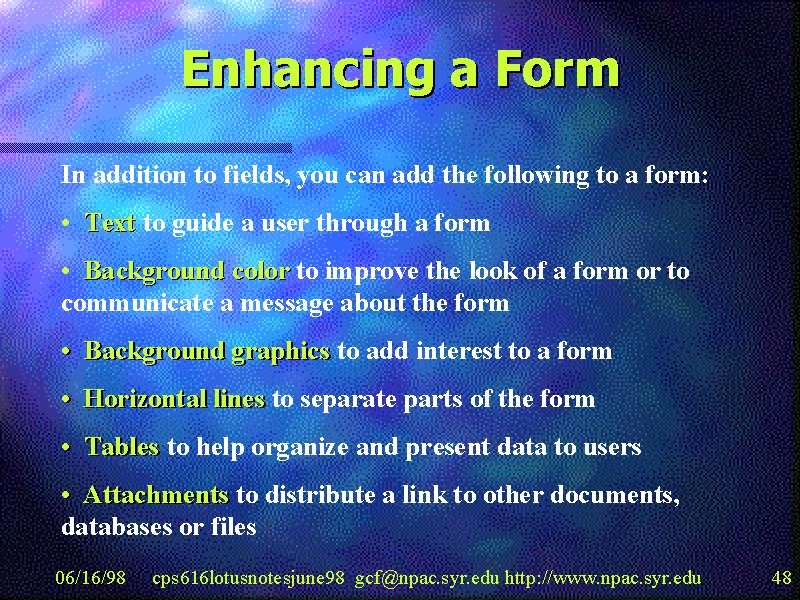 Enhancing a Form

In addition to fields, you can add the following to a form:

• Text to guide a user through a form

• Background color to improve the look of a form or to communicate a message about the form

• Background graphics to add interest to a form

• Horizontal lines to separate parts of the form

• Tables to help organize and present data to users

• Attachments to distribute a link to other documents, databases or files

06/16/98 cps616lotusnotesjune98 gcf@npac.syr.edu http://www.npac.syr.edu 48